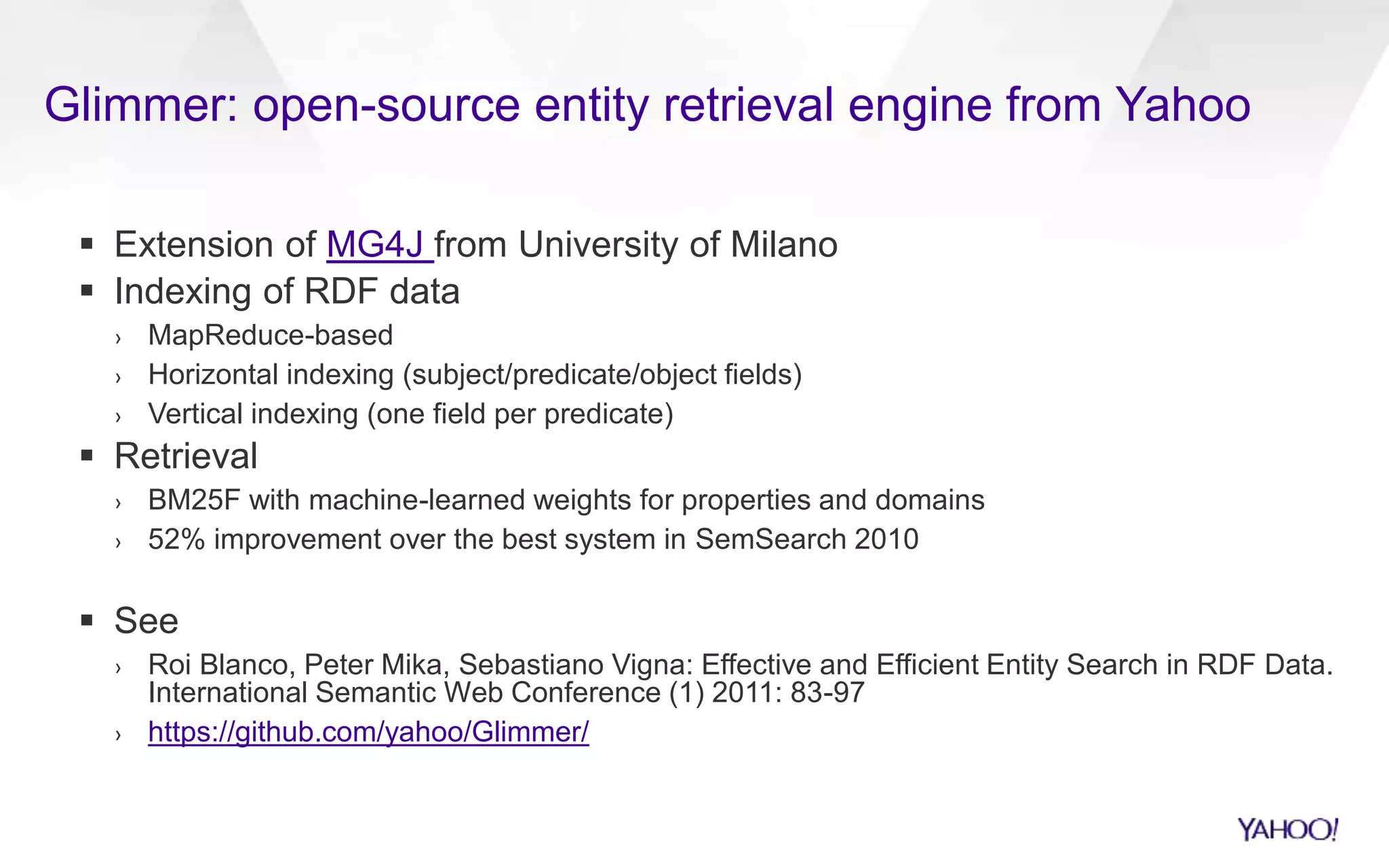 Glimmer: open-source entity retrieval engine from Yahoo

▪ Extension of MG4J from University of Milano
▪ Indexing of RDF data
› MapReduce-based
› Horizontal indexing (subject/predicate/object fields)
› Vertical indexing (one field per predicate)
▪ Retrieval
› BM25F with machine-learned weights for properties and domains
› 52% improvement over the best system in SemSearch 2010

▪ See
› Roi Blanco, Peter Mika, Sebastiano Vigna: Effective and Efficient Entity Search in RDF Data. International Semantic Web Conference (1) 2011: 83-97
› https://github.com/yahoo/Glimmer/

YAHOO!